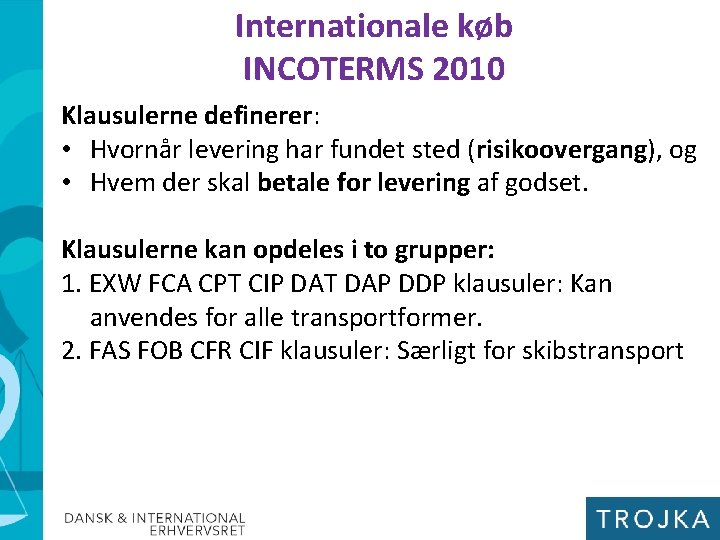 Internationale køb
INCOTERMS 2010

Klausulerne definerer:
• Hvornår levering har fundet sted (risikoovergang), og
• Hvem der skal betale for levering af godset.

Klausulerne kan opdeles i to grupper:
1. EXW FCA CPT CIP DAT DAP DDP klausuler: Kan anvendes for alle transportformer.
2. FAS FOB CFR CIF klausuler: Særligt for skibstransport

DANSK & INTERNATIONAL ERHVERVSRET

TROJKA